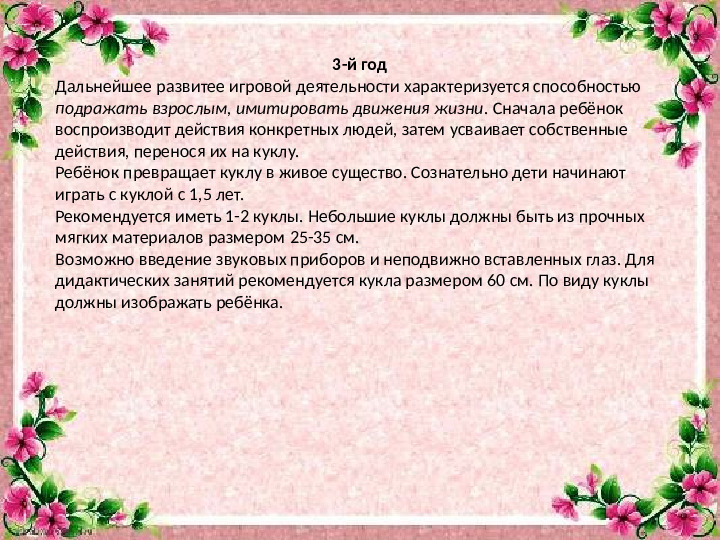 3-й год
Дальнейшее развитее игровой деятельности характеризуется способностью подражать взрослым, имитировать движения жизни. Сначала ребёнок воспроизводит действия конкретных людей, затем усваивает собственные действия, перенося их на куклу.
Ребёнок превращает куклу в живое существо. Сознательно дети начинают играть с куклой с 1,5 лет.
Рекомендуется иметь 1-2 куклы. Небольшие куклы должны быть из прочных мягких материалов размером 25-35 см.
Возможно введение звуковых приборов и неподвижно вставленных глаз. Для дидактических занятий рекомендуется кукла размером 60 см. По виду куклы должны изображать ребёнка.